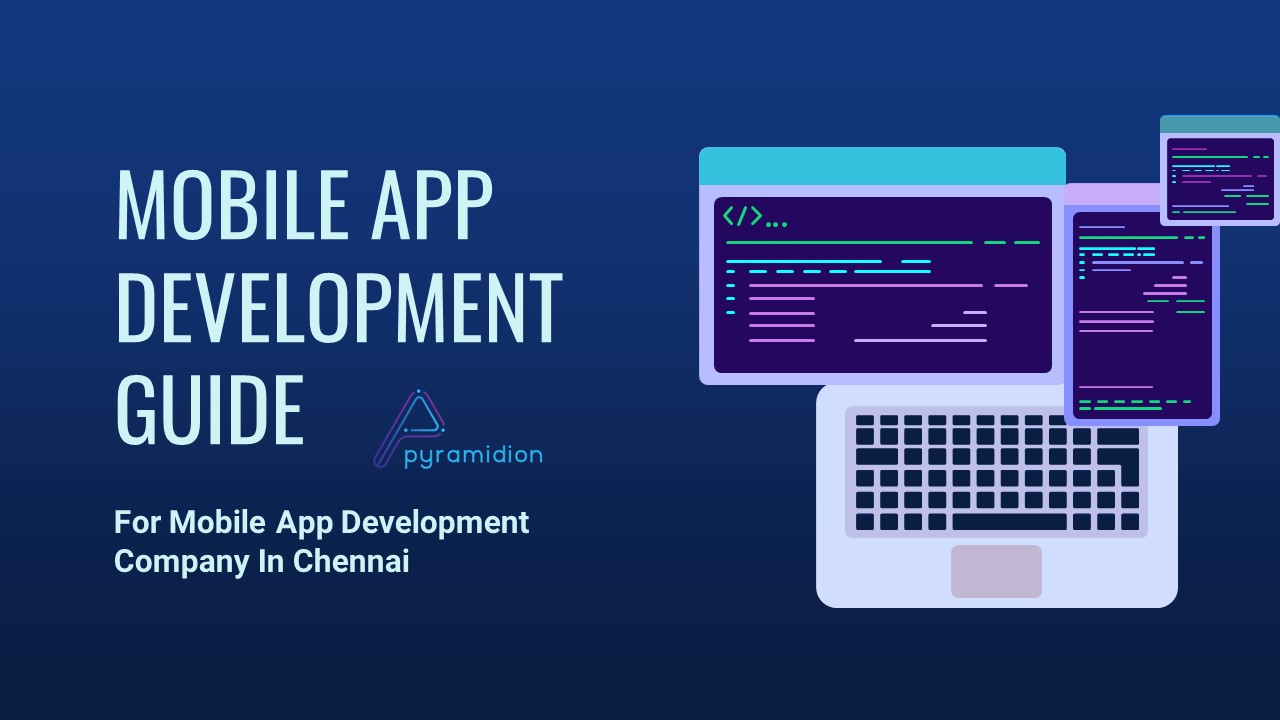 MOBILE APP DEVELOPMENT GUIDE

pyramidion

For Mobile App Development Company In Chennai

</>...